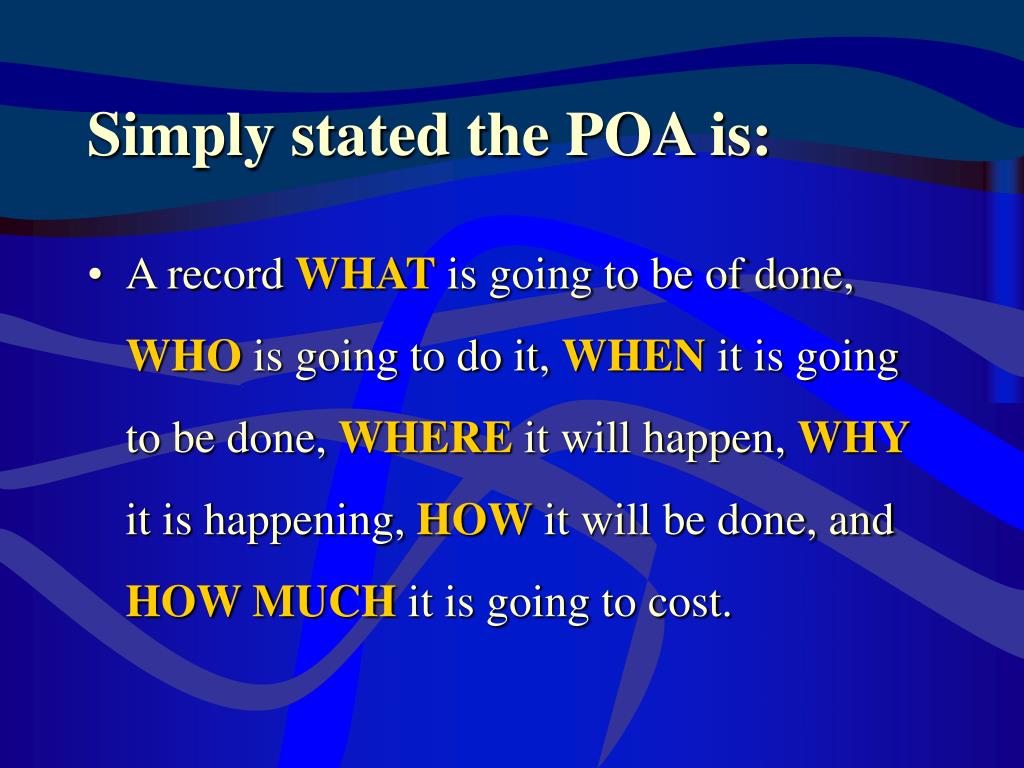 Simply stated the POA is:

• A record WHAT is going to be of done, WHO is going to do it, WHEN it is going to be done, WHERE it will happen, WHY it is happening, HOW it will be done, and HOW MUCH it is going to cost.